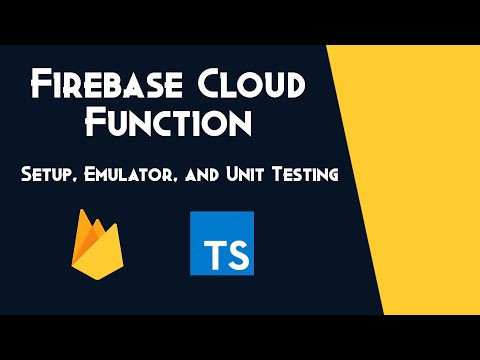 Firebase Cloud Function

Setup, Emulator, and Unit Testing

TS